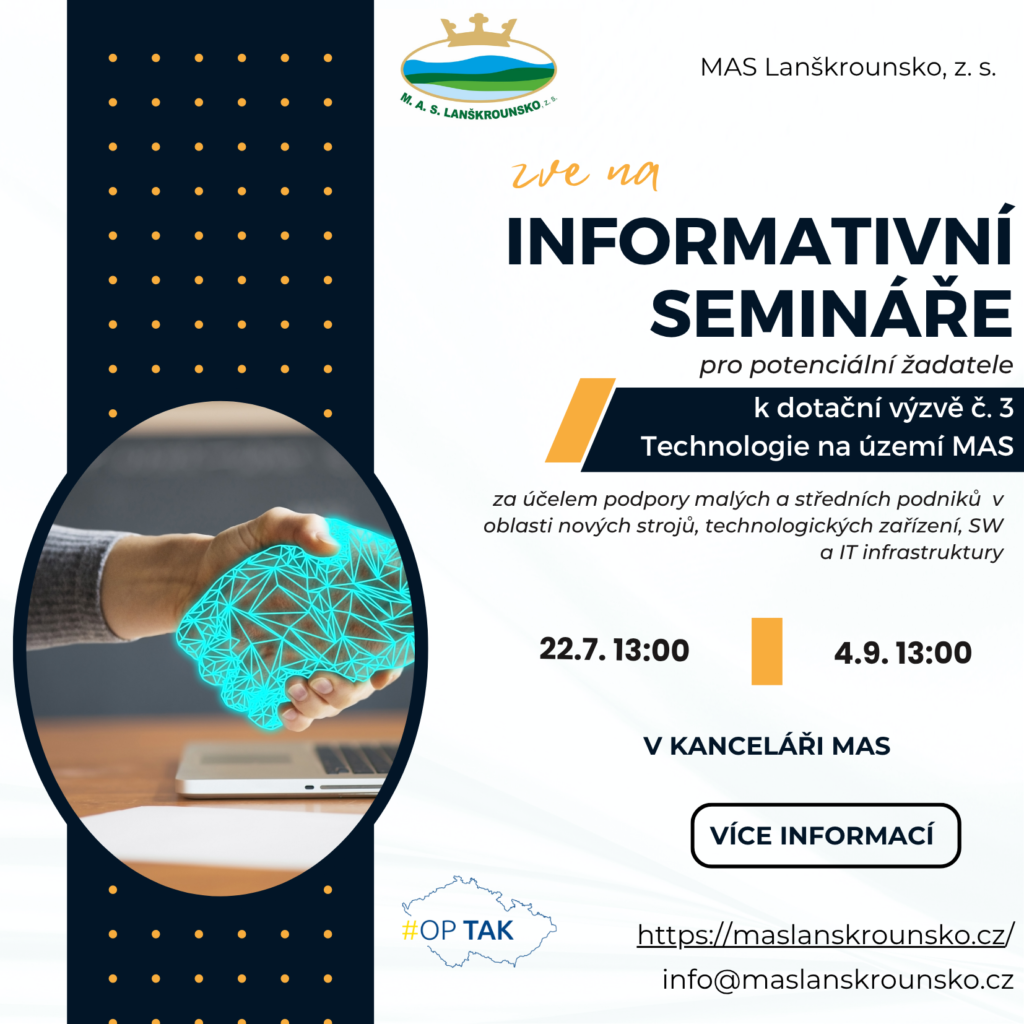 M. A. S. LANŠKROUNSKO z. s.

MAS Lanškrounsko, z. s.

zve na

INFORMATIVNÍ SEMINÁŘE

pro potenciální žadatele

k dotační výzvě č. 3
Technologie na území MAS

za účelem podpory malých a středních podniků v oblasti nových strojů, technologických zařízení, SW a IT infrastruktury

22.7. 13:00

4.9. 13:00

V KANCELÁŘI MAS

VÍCE INFORMACÍ

#OP TAK

https://maslanskrounsko.cz/

info@maslanskrounsko.cz